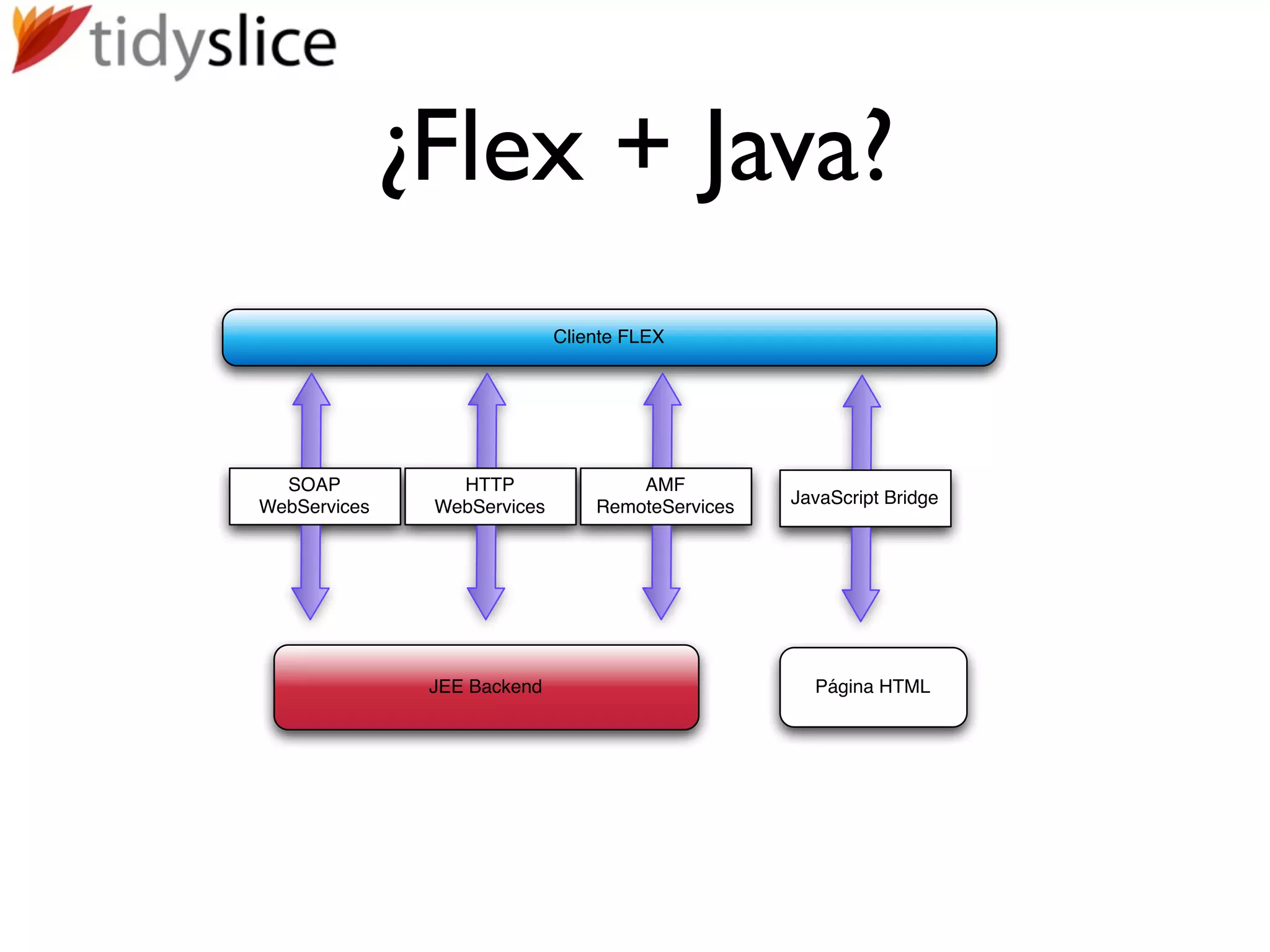 tidyslice

¿Flex + Java?

Cliente FLEX

SOAP WebServices

HTTP WebServices

AMF RemoteServices

JavaScript Bridge

JEE Backend

Página HTML